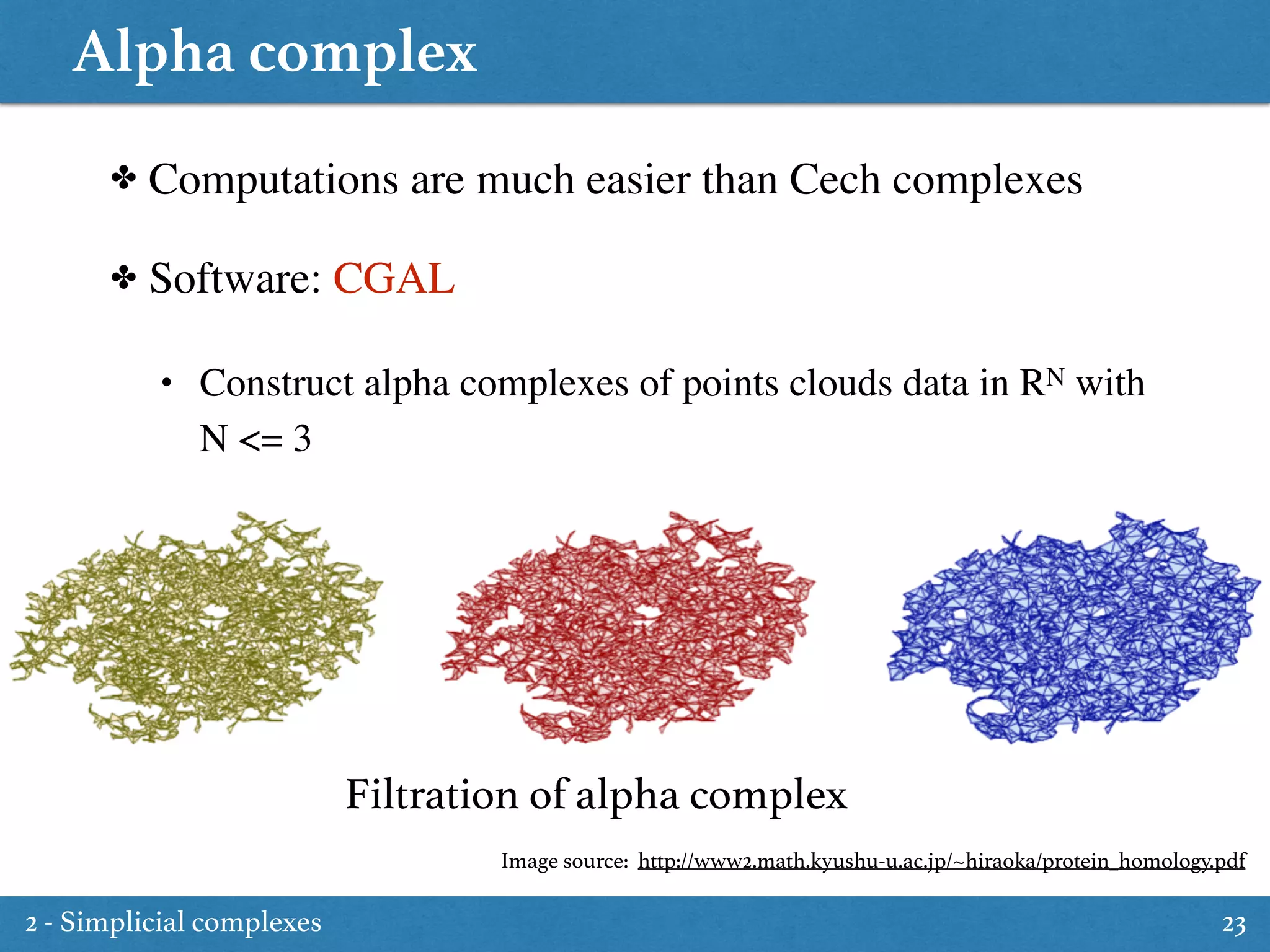 Alpha complex

✤ Computations are much easier than Cech complexes

✤ Software: CGAL

• Construct alpha complexes of points clouds data in $R^N$ with N <= 3

Filtration of alpha complex

Image source: http://www2.math.kyushu-u.ac.jp/~hiraoka/protein_homology.pdf

2 - Simplicial complexes

23